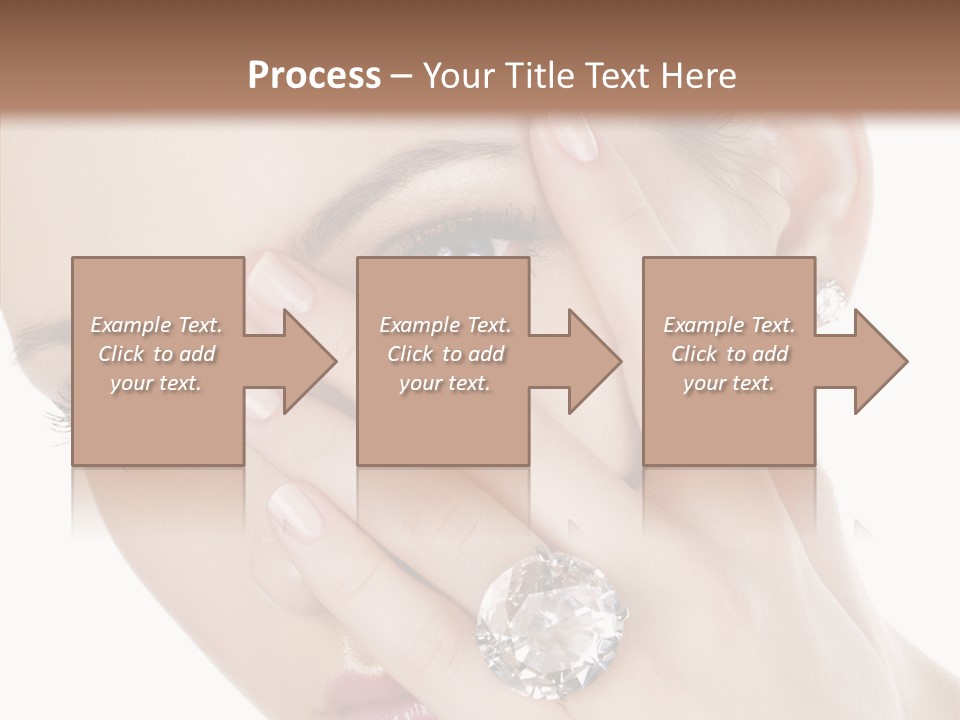 Process – Your Title Text Here

Example Text. Click to add your text.

Example Text. Click to add your text.

Example Text. Click to add your text.